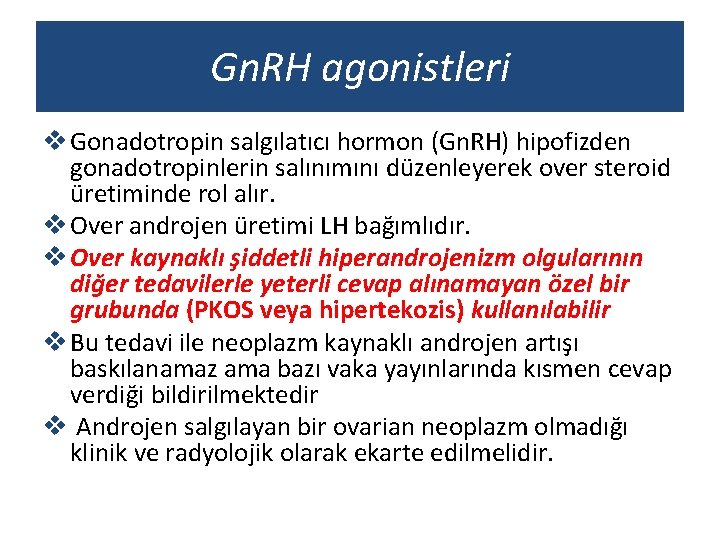 GnRH agonistleri

❖ Gonadotropin salgılatıcı hormon (GnRH) hipofizden gonadotropinlerin salınımını düzenleyerek over steroid üretiminde rol alır.

❖ Over androjen üretimi LH bağımlıdır.

❖ Over kaynaklı şiddetli hiperandrojenizm olgularının diğer tedavilerle yeterli cevap alınamayan özel bir grubunda (PKOS veya hipertekozis) kullanılabilir

❖ Bu tedavi ile neoplazm kaynaklı androjen artışı baskılanamaz ama bazı vaka yayınlarında kısmen cevap verdiği bildirilmektedir

❖ Androjen salgılayan bir ovarian neoplazm olmadığı klinik ve radyolojik olarak ekarte edilmelidir.